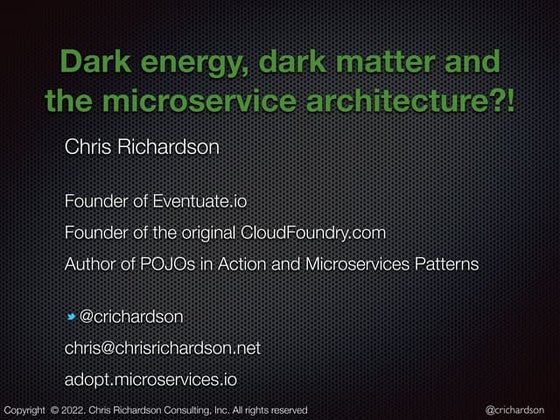 Dark energy, dark matter and the microservice architecture?!

Chris Richardson

Founder of Eventuate.io

Founder of the original CloudFoundry.com

Author of POJOs in Action and Microservices Patterns

@crichardson

chris@chrisrichardson.net

adopt.microservices.io

Copyright © 2022. Chris Richardson Consulting, Inc. All rights reserved

@crichardson